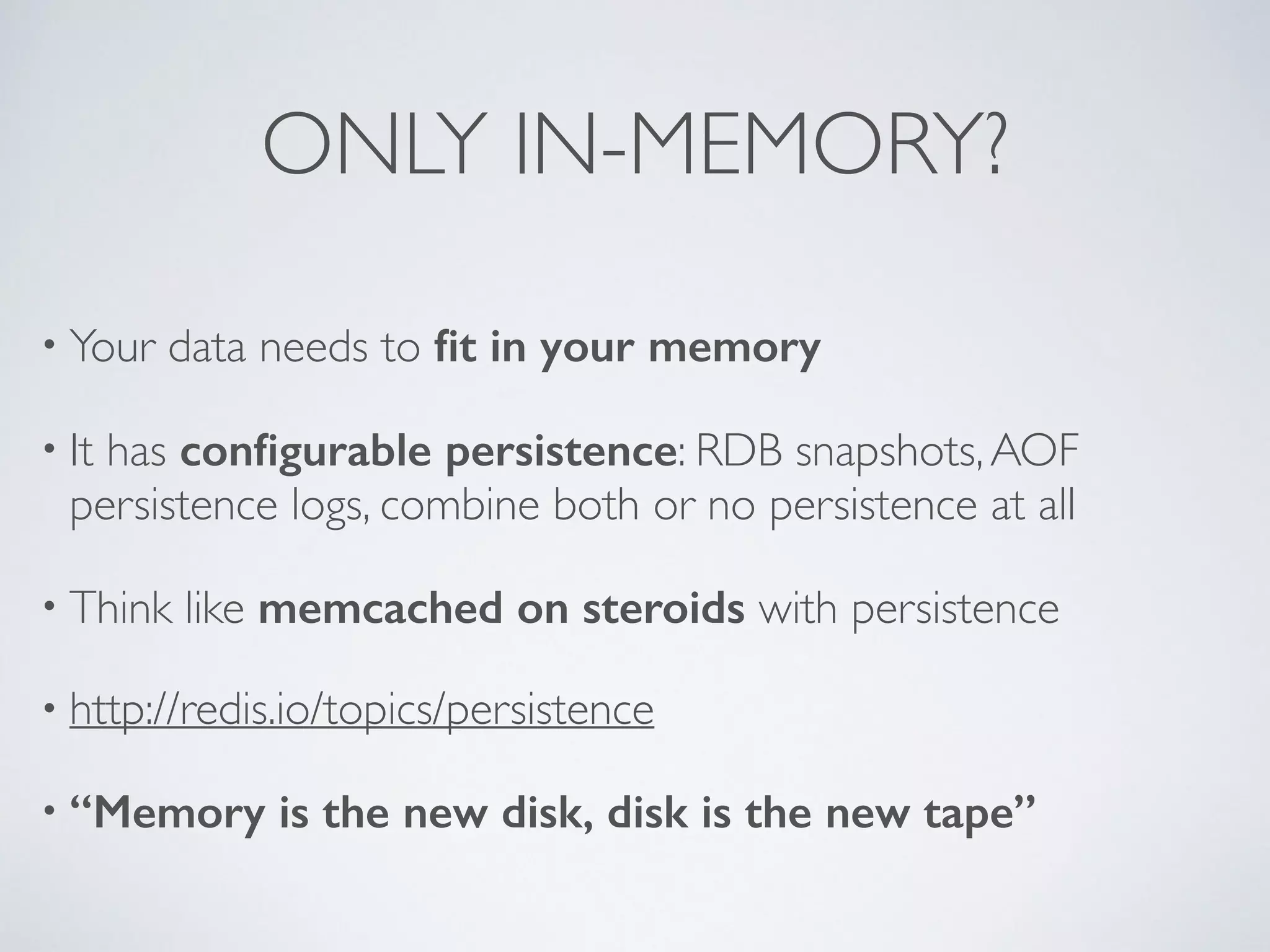 ONLY IN-MEMORY?

• Your data needs to fit in your memory

• It has configurable persistence: RDB snapshots, AOF persistence logs, combine both or no persistence at all

• Think like memcached on steroids with persistence

• http://redis.io/topics/persistence

• “Memory is the new disk, disk is the new tape”